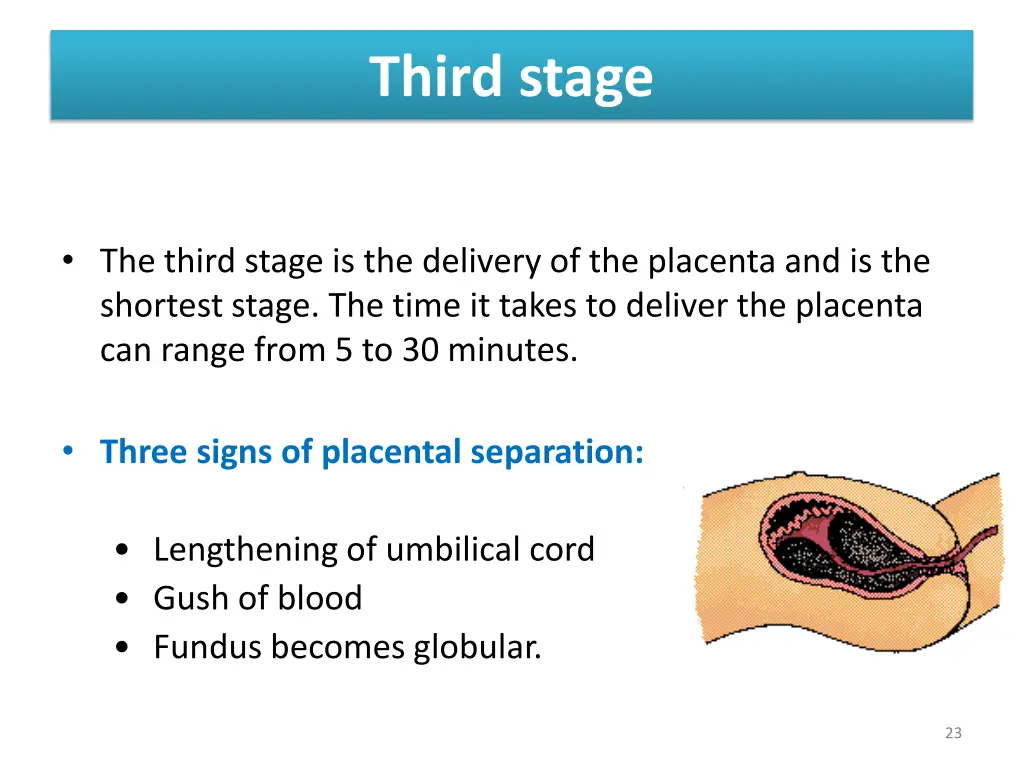 Third stage

• The third stage is the delivery of the placenta and is the shortest stage. The time it takes to deliver the placenta can range from 5 to 30 minutes.

• Three signs of placental separation:

• Lengthening of umbilical cord
• Gush of blood
• Fundus becomes globular.

23